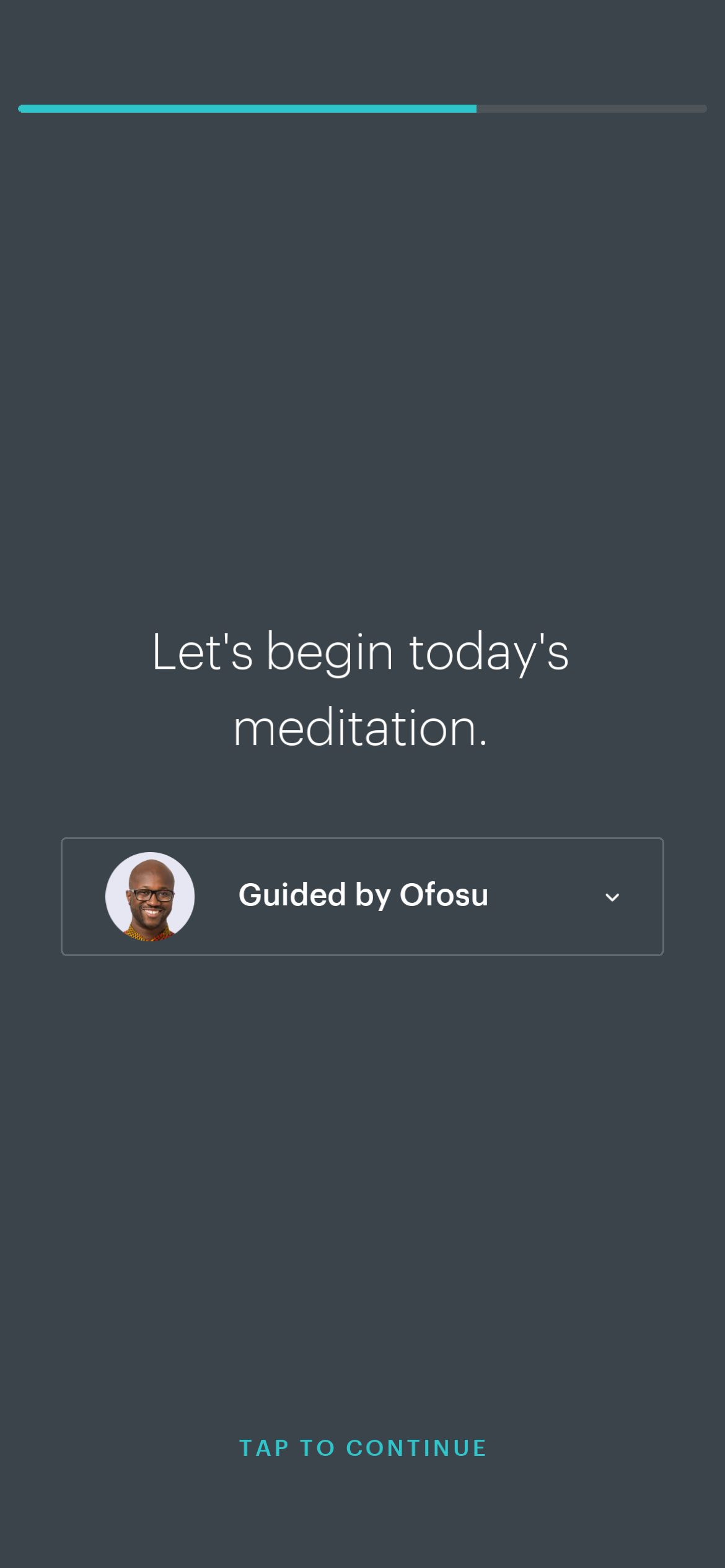 Let's begin today's meditation.

Guided by Ofosu

TAP TO CONTINUE